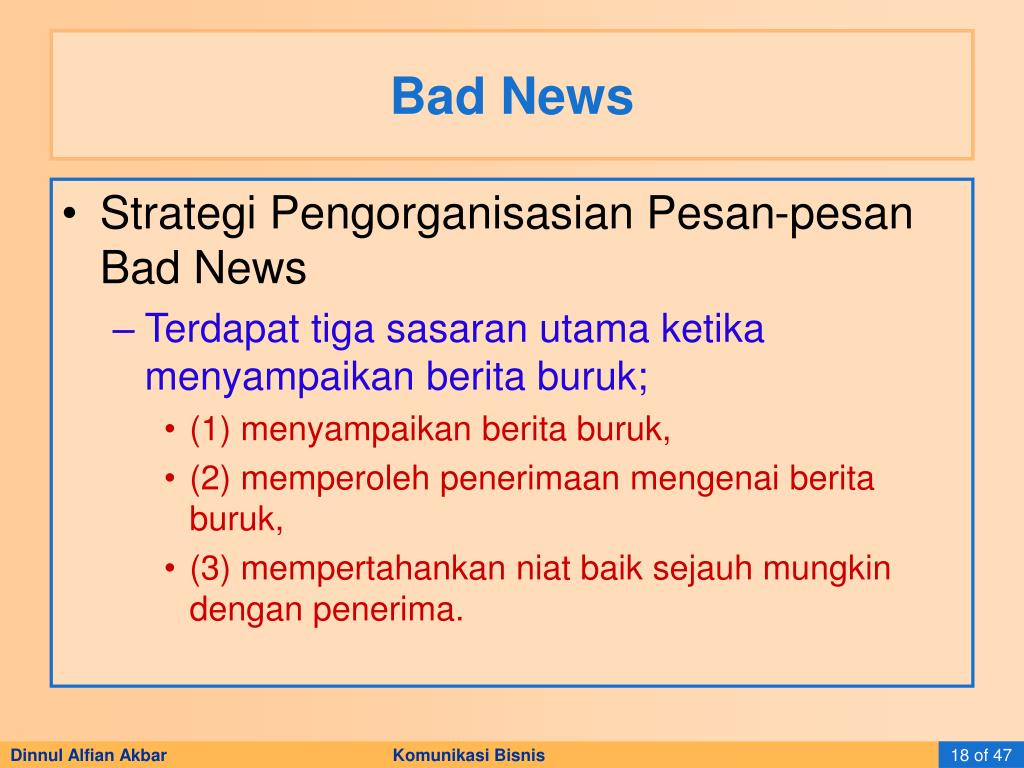 Bad News

• Strategi Pengorganisasian Pesan-pesan Bad News
– Terdapat tiga sasaran utama ketika menyampaikan berita buruk;
• (1) menyampaikan berita buruk,
• (2) memperoleh penerimaan mengenai berita buruk,
• (3) mempertahankan niat baik sejauh mungkin dengan penerima.

Dinnul Alfian Akbar
Komunikasi Bisnis
18 of 47